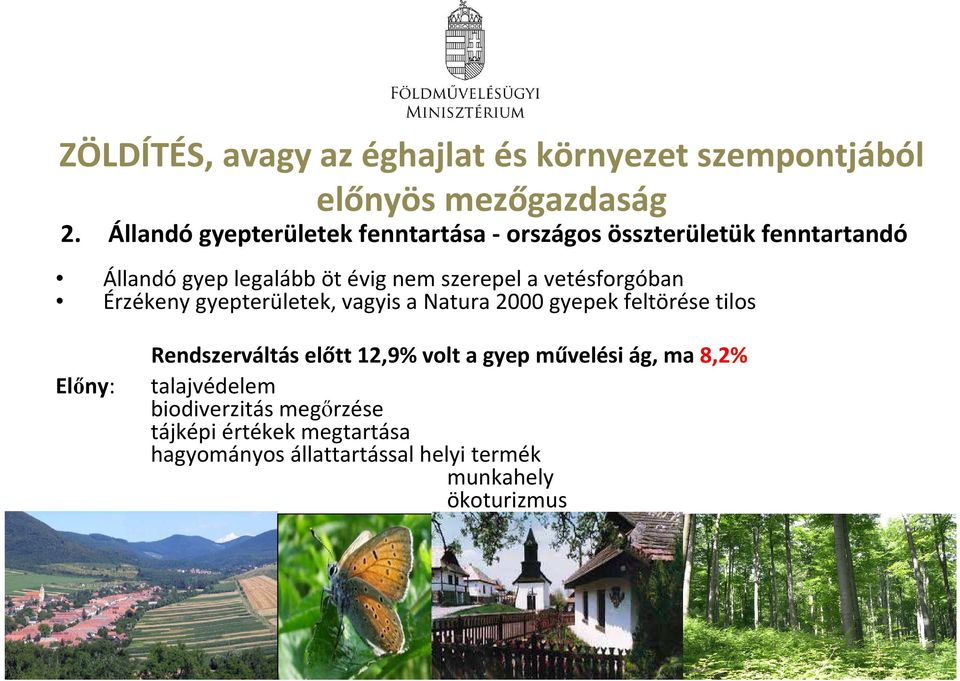 FÖLDMŰVELÉSÜGYI
MINISZTÉRIUM

ZÖLDÍTÉS, avagy az éghajlat és környezet szempontjából előnyös mezőgazdaság

2. Állandó gyepterületek fenntartása - országos összterületük fenntartandó

• Állandó gyep legalább öt évig nem szerepel a vetésforgóban
• Érzékeny gyepterületek, vagyis a Natura 2000 gyepek feltörése tilos

Rendszerváltás előtt 12,9% volt a gyep művelési ág, ma 8,2%

Előny: talajvédelem
biodiverzitás megőrzése
tájképi értékek megtartása
hagyományos állattartással helyi termék
munkahely
ökoturizmus